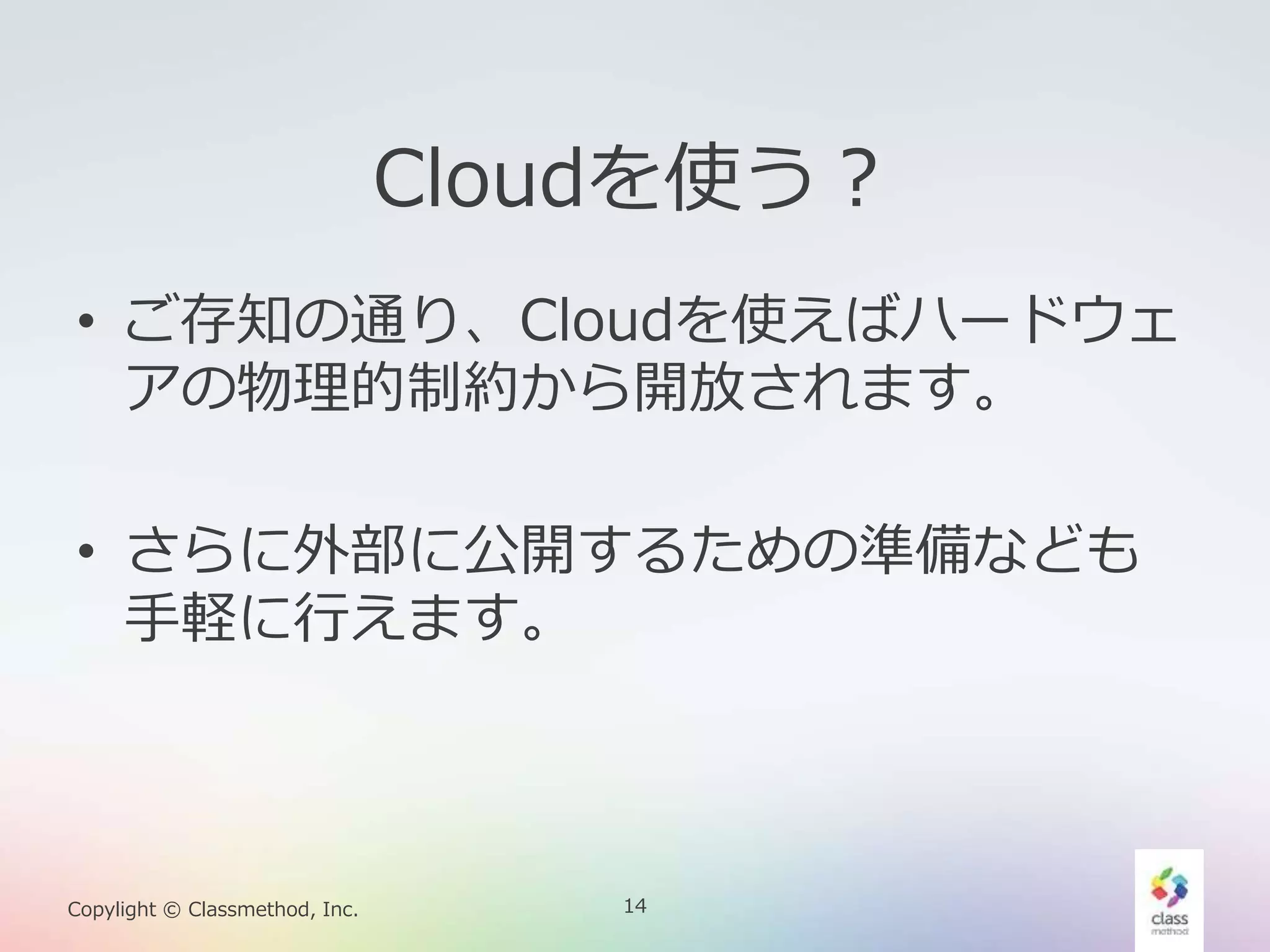 Cloudを使う？

• ご存知の通り、Cloudを使えばハードウェアの物理的制約から開放されます。

• さらに外部に公開するための準備なども手軽に行えます。

Copylight © Classmethod, Inc.

14

class
method